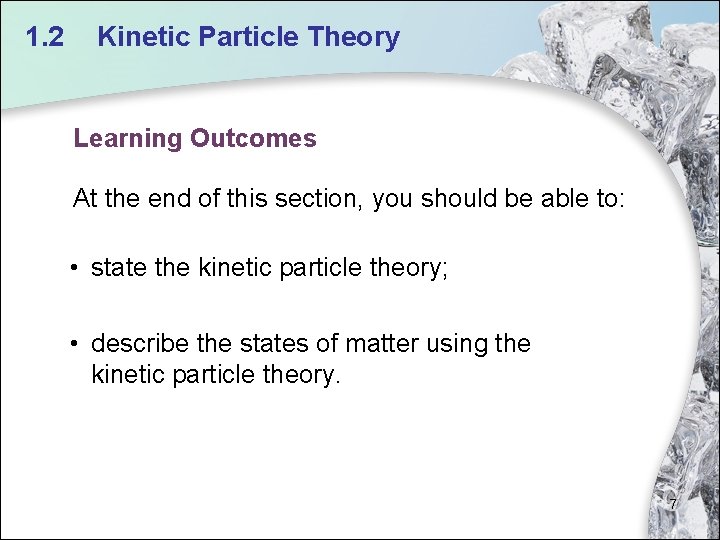 1.2 Kinetic Particle Theory

Learning Outcomes

At the end of this section, you should be able to:

• state the kinetic particle theory;

• describe the states of matter using the kinetic particle theory.

7